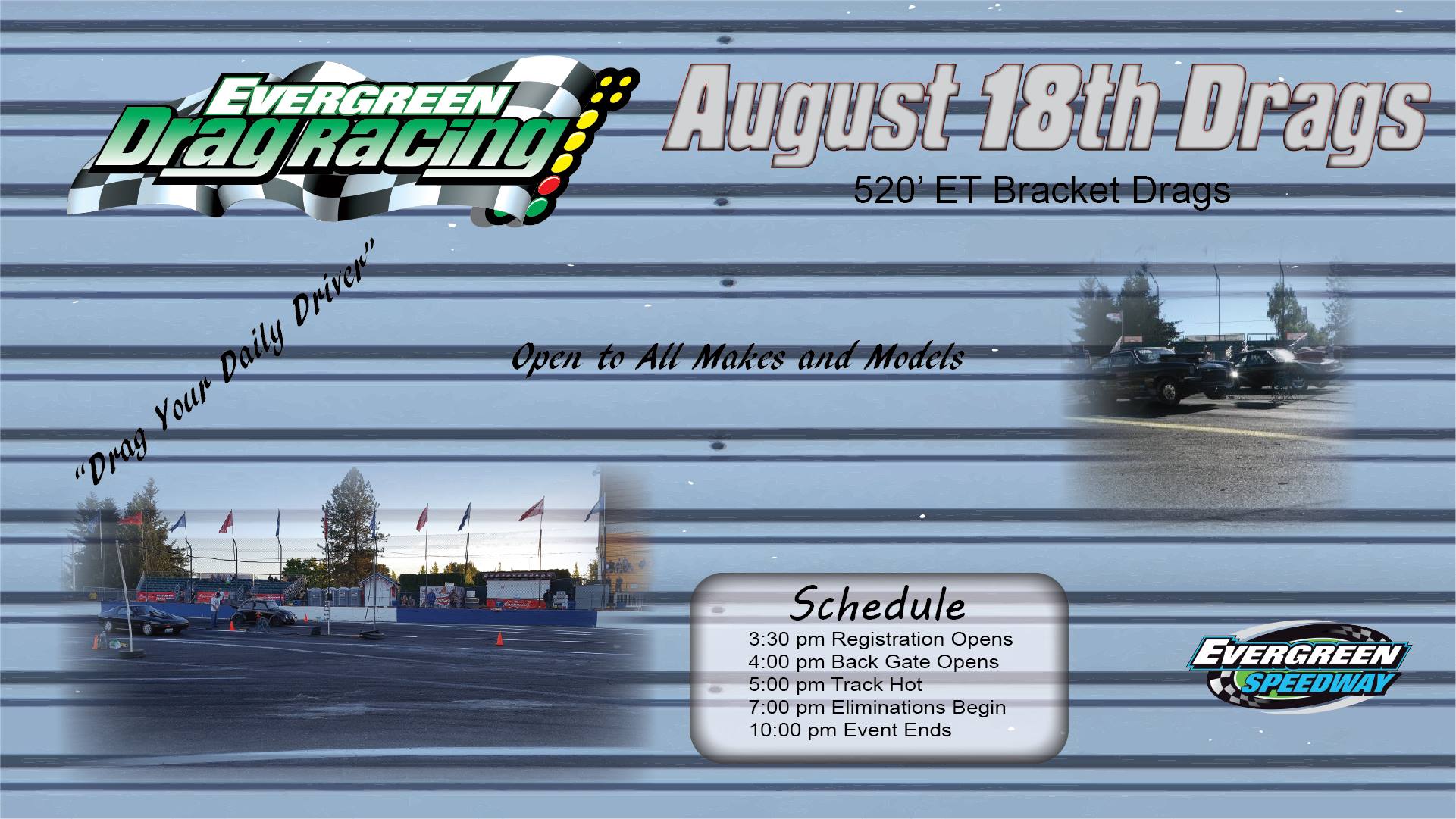 EVERGREEN Drag Racing

August 18th Drags

520' ET Bracket Drags

"Drag Your Daily Driver"

Open to All Makes and Models

Schedule
3:30 pm Registration Opens
4:00 pm Back Gate Opens
5:00 pm Track Hot
7:00 pm Eliminations Begin
10:00 pm Event Ends

EVERGREEN SPEEDWAY